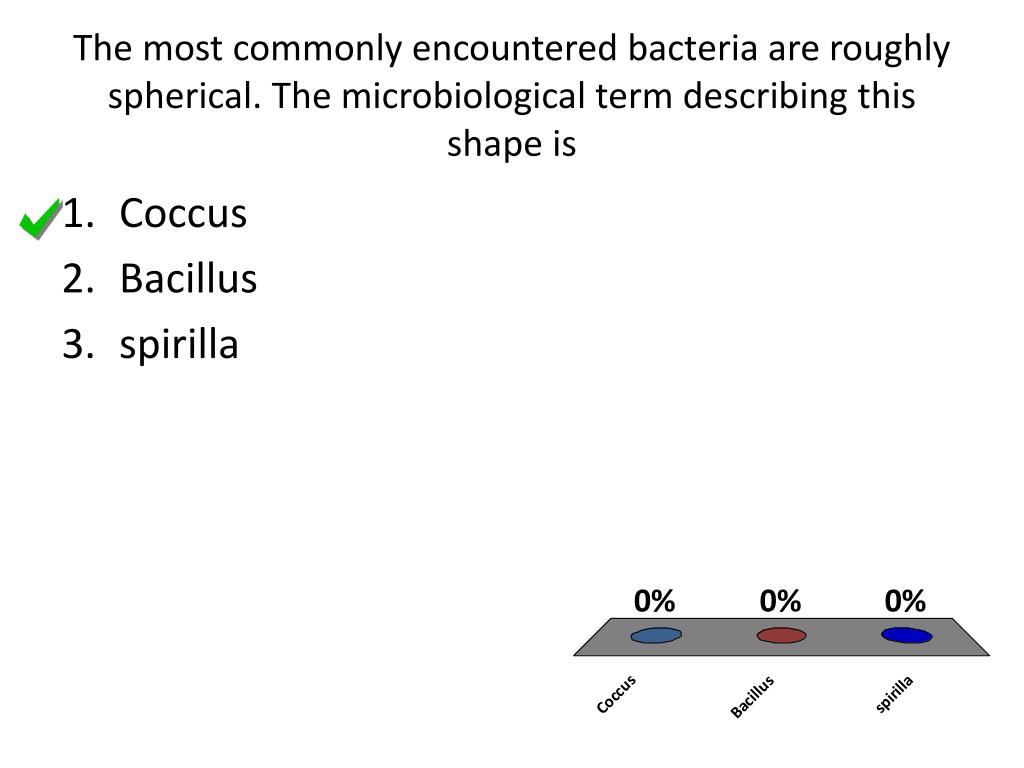 The most commonly encountered bacteria are roughly spherical. The microbiological term describing this shape is

1. Coccus
2. Bacillus
3. spirilla

0%
0%
0%

Coccus
Bacillus
spirilla